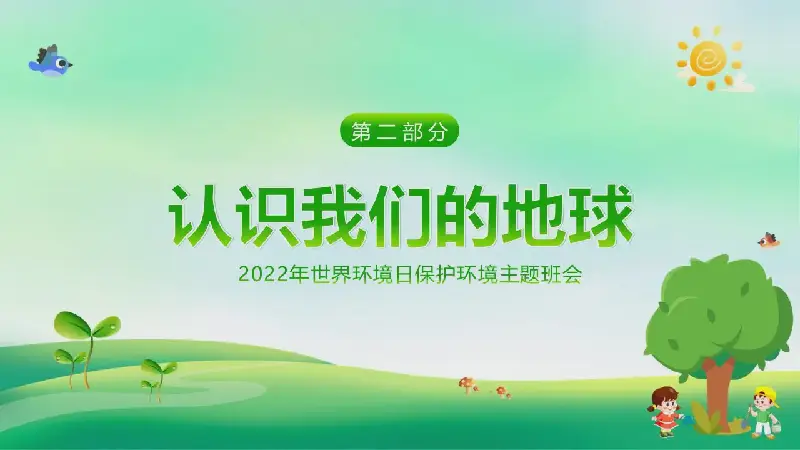 第二部分

认识我们的地球

2022年世界环境日保护环境主题班会